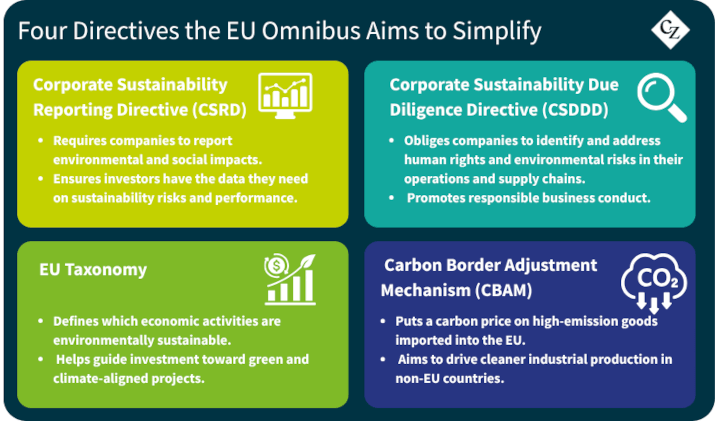 Four Directives the EU Omnibus Aims to Simplify

CZ

Corporate Sustainability Reporting Directive (CSRD)

- Requires companies to report environmental and social impacts.
- Ensures investors have the data they need on sustainability risks and performance.

Corporate Sustainability Due Diligence Directive (CSDDD)

- Obliges companies to identify and address human rights and environmental risks in their operations and supply chains.
- Promotes responsible business conduct.

EU Taxonomy

- Defines which economic activities are environmentally sustainable.
- Helps guide investment toward green and climate-aligned projects.

Carbon Border Adjustment Mechanism (CBAM)

$CO_2$

- Puts a carbon price on high-emission goods imported into the EU.
- Aims to drive cleaner industrial production in non-EU countries.